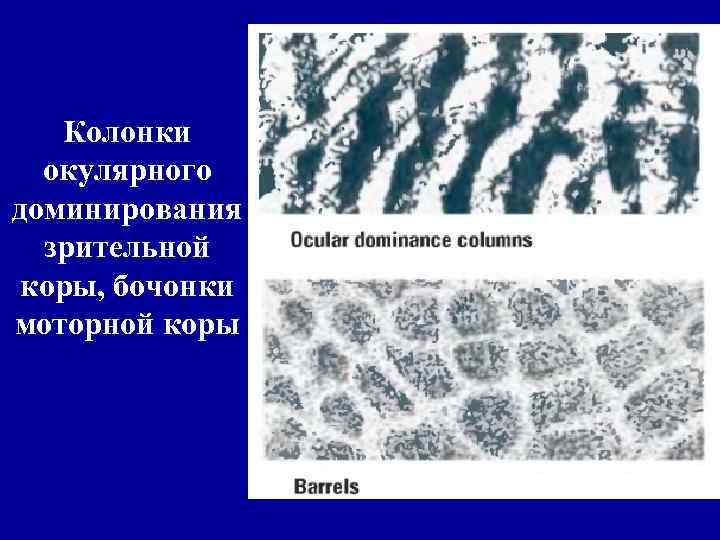 Колонки окулярного доминирования зрительной коры, бочонки моторной коры

Ocular dominance columns

Barrels